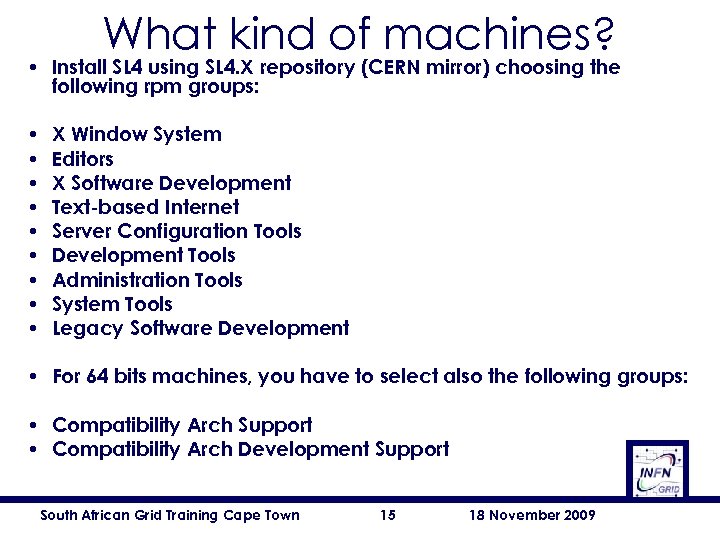 What kind of machines?

• Install SL4 using SL4.X repository (CERN mirror) choosing the following rpm groups:

• X Window System
• Editors
• X Software Development
• Text-based Internet
• Server Configuration Tools
• Development Tools
• Administration Tools
• System Tools
• Legacy Software Development

• For 64 bits machines, you have to select also the following groups:

• Compatibility Arch Support
• Compatibility Arch Development Support

INFN GRID

South African Grid Training Cape Town 15 18 November 2009